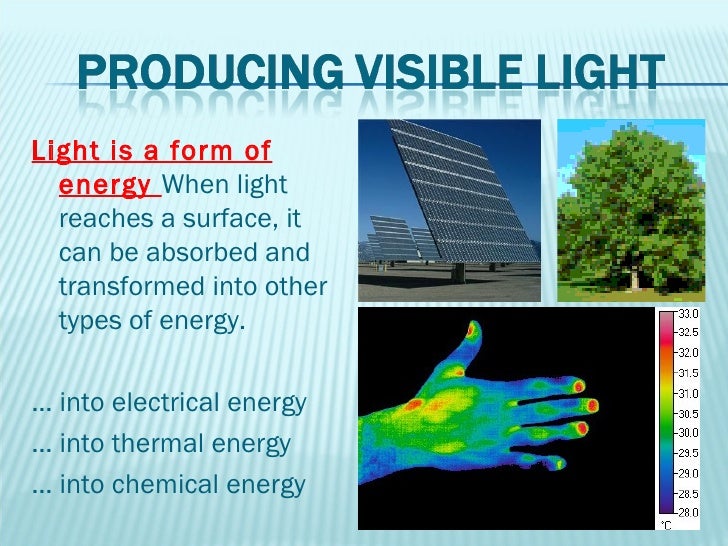 PRODUCING VISIBLE LIGHT

Light is a form of energy When light reaches a surface, it can be absorbed and transformed into other types of energy.

… into electrical energy
… into thermal energy
… into chemical energy

33.0
32.5
32.0
31.5
31.0
30.5
30.0
29.5
29.0
28.5
28.0
°C